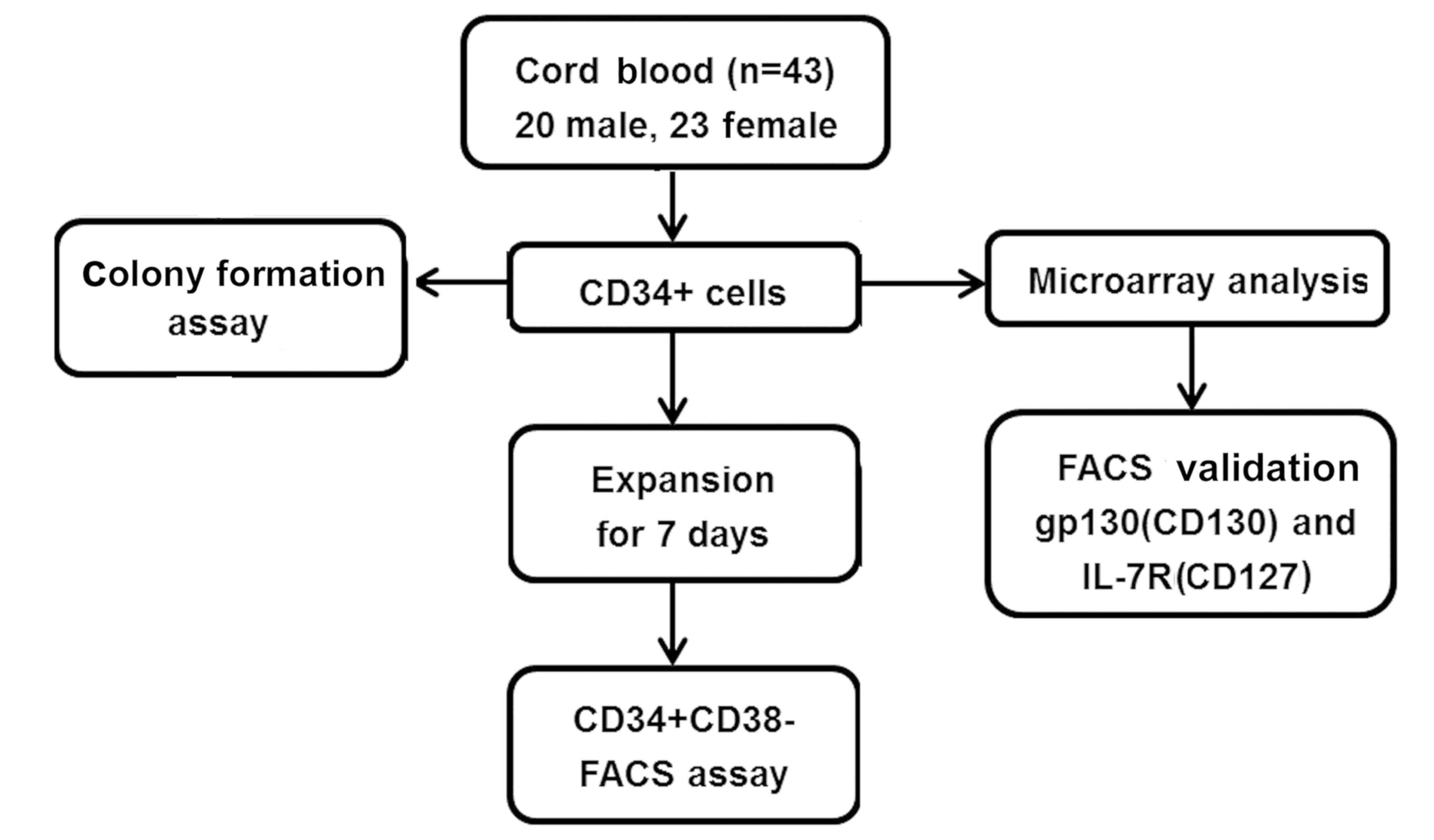 Cord blood (n=43)
20 male, 23 female

Colony formation assay

CD34+ cells

Microarray analysis

Expansion for 7 days

FACS validation gp130(CD130) and IL-7R(CD127)

CD34+CD38- FACS assay